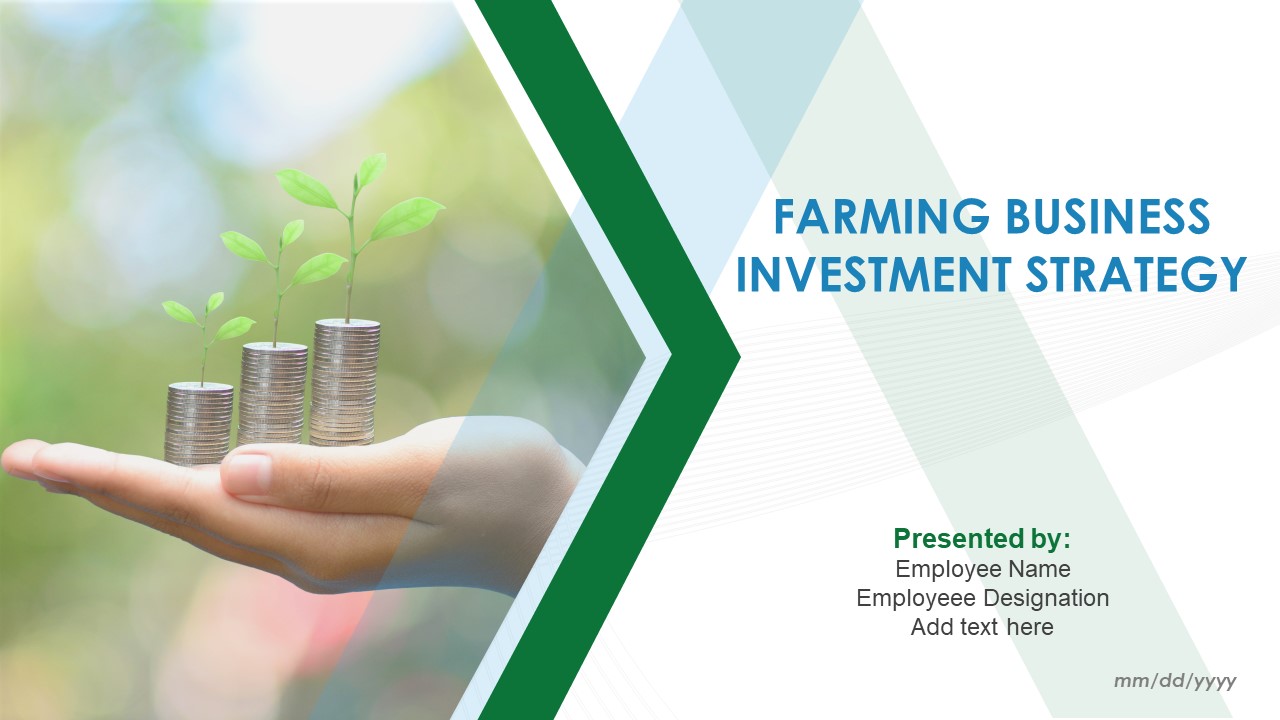 FARMING BUSINESS INVESTMENT STRATEGY

Presented by:
Employee Name
Employeee Designation
Add text here

mm/dd/yyyy